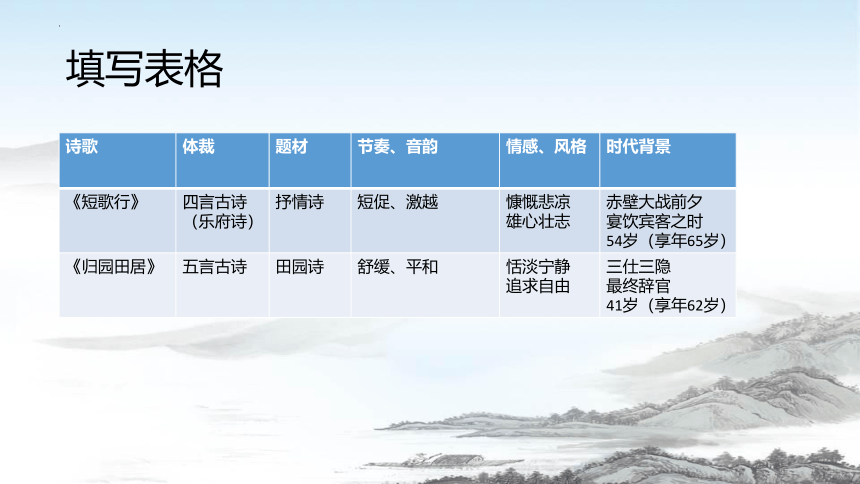 填写表格

| 诗歌 | 体裁 | 题材 | 节奏、音韵 | 情感、风格 | 时代背景 |
|---|---|---|---|---|---|
| 《短歌行》 | 四言古诗（乐府诗） | 抒情诗 | 短促、激越 | 慷慨悲凉 雄心壮志 | 赤壁大战前夕 宴饮宾客之时 54岁（享年65岁） |
| 《归园田居》 | 五言古诗 | 田园诗 | 舒缓、平和 | 恬淡宁静 追求自由 | 三仕三隐 最终辞官 41岁（享年62岁） |